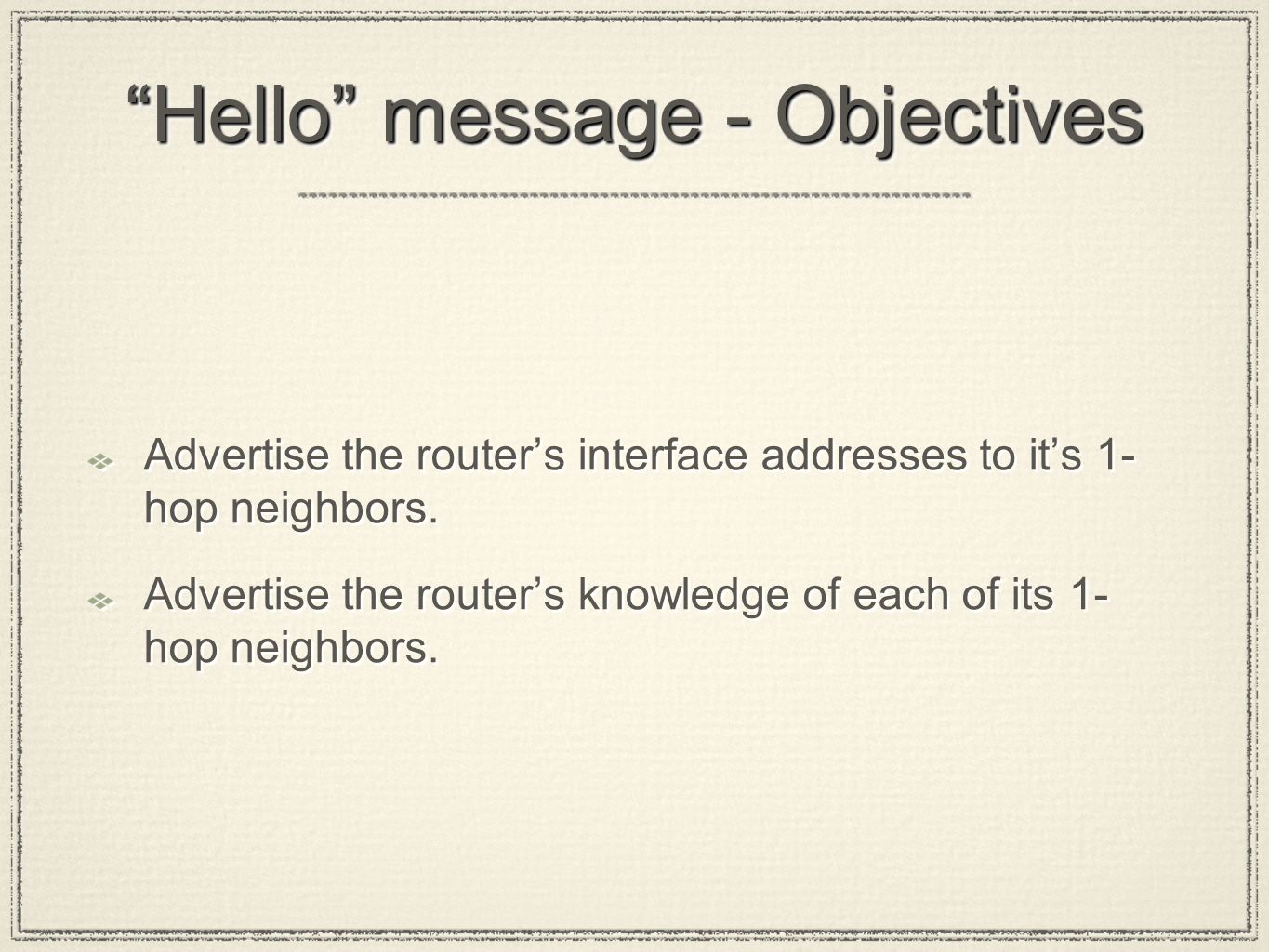 “Hello” message - Objectives

Advertise the router’s interface addresses to it’s 1-hop neighbors.

Advertise the router’s knowledge of each of its 1-hop neighbors.